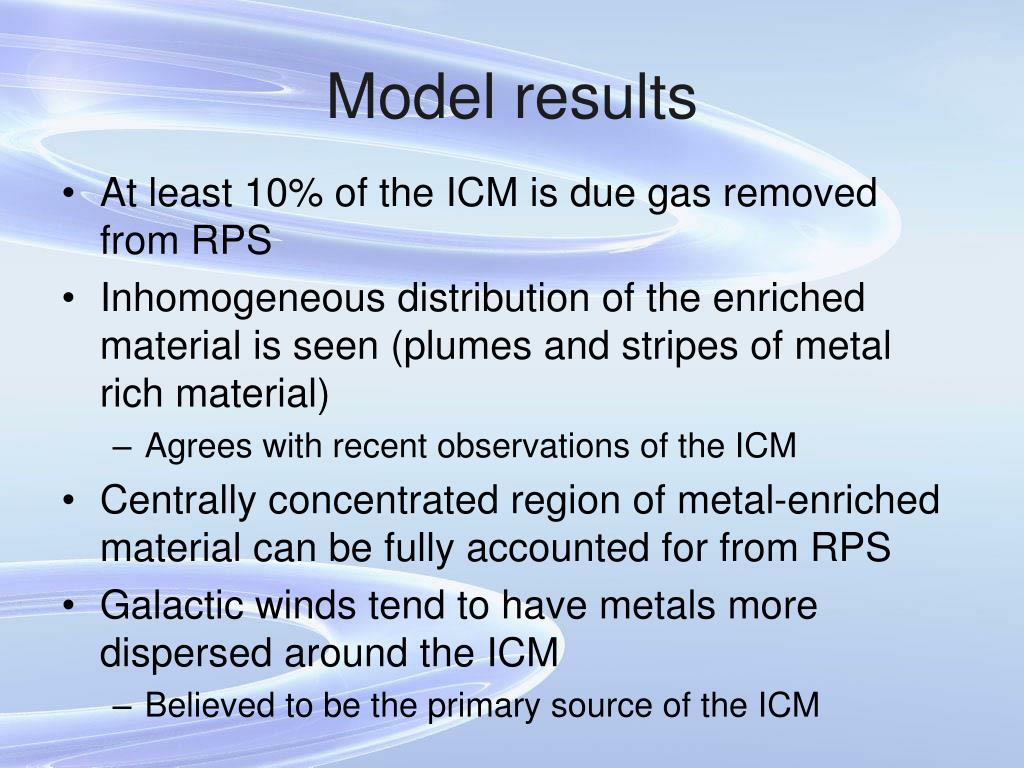 Model results

• At least 10% of the ICM is due gas removed from RPS
• Inhomogeneous distribution of the enriched material is seen (plumes and stripes of metal rich material)
– Agrees with recent observations of the ICM
• Centrally concentrated region of metal-enriched material can be fully accounted for from RPS
• Galactic winds tend to have metals more dispersed around the ICM
– Believed to be the primary source of the ICM